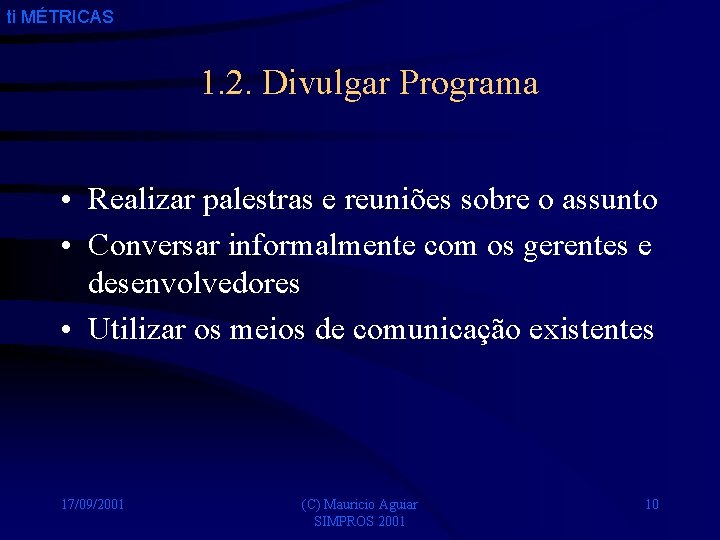 ti MÉTRICAS

1.2. Divulgar Programa

• Realizar palestras e reuniões sobre o assunto
• Conversar informalmente com os gerentes e desenvolvedores
• Utilizar os meios de comunicação existentes

17/09/2001

(C) Mauricio Aguiar
SIMPROS 2001

10